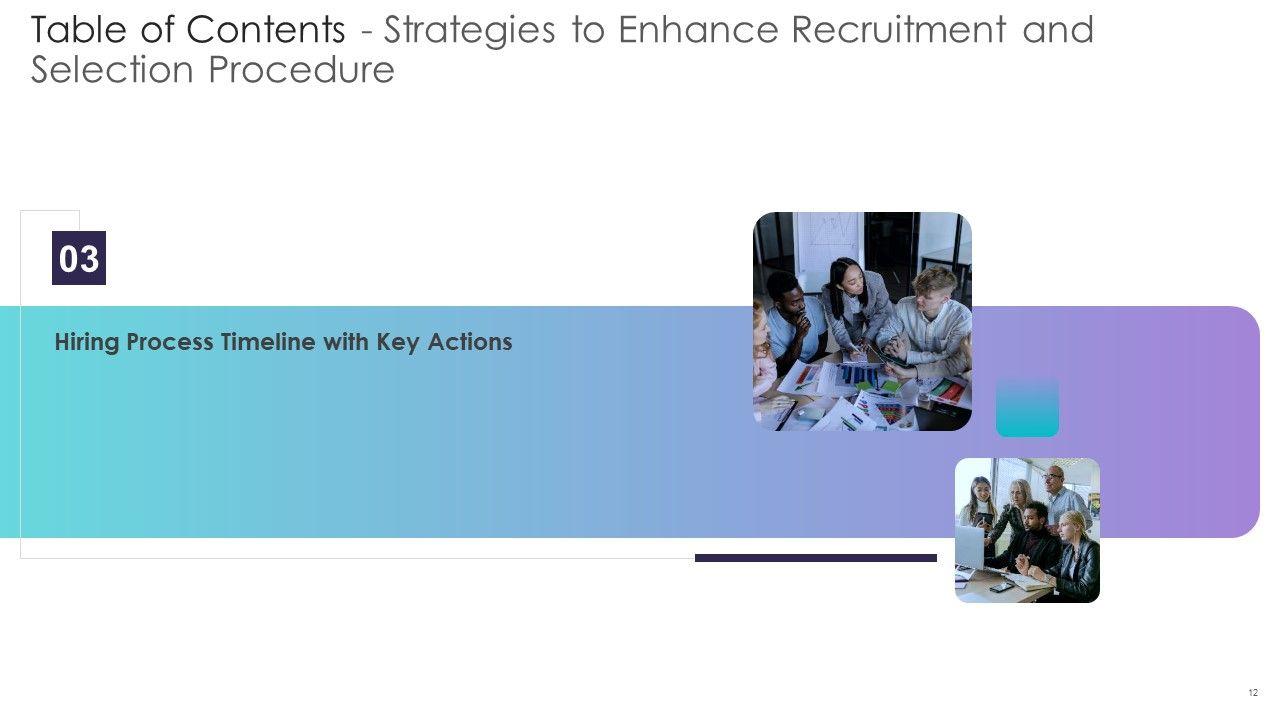 Table of Contents - Strategies to Enhance Recruitment and Selection Procedure

03

Hiring Process Timeline with Key Actions

12